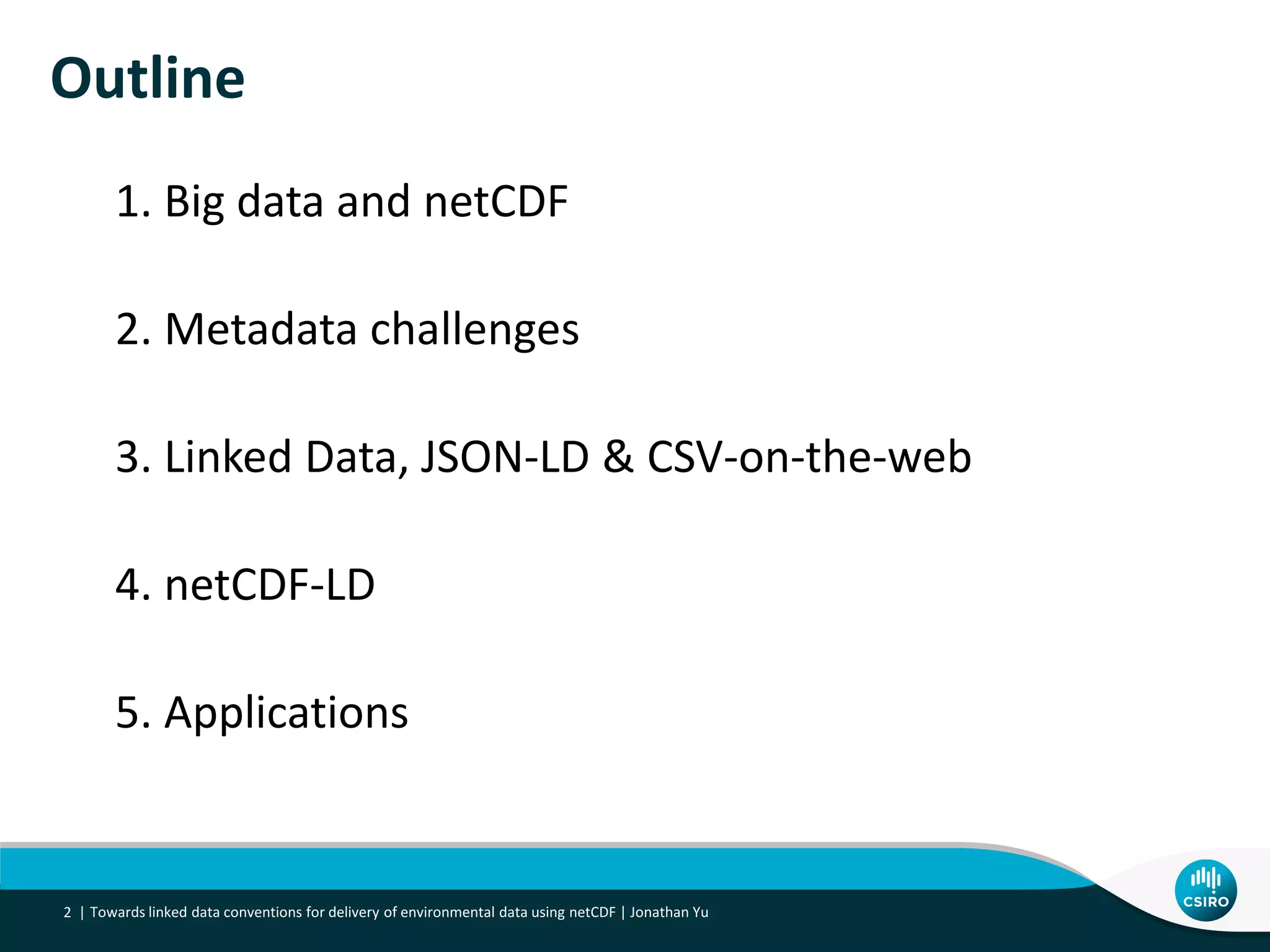 Outline

1. Big data and netCDF

2. Metadata challenges

3. Linked Data, JSON-LD & CSV-on-the-web

4. netCDF-LD

5. Applications

2 | Towards linked data conventions for delivery of environmental data using netCDF | Jonathan Yu

CSIRO